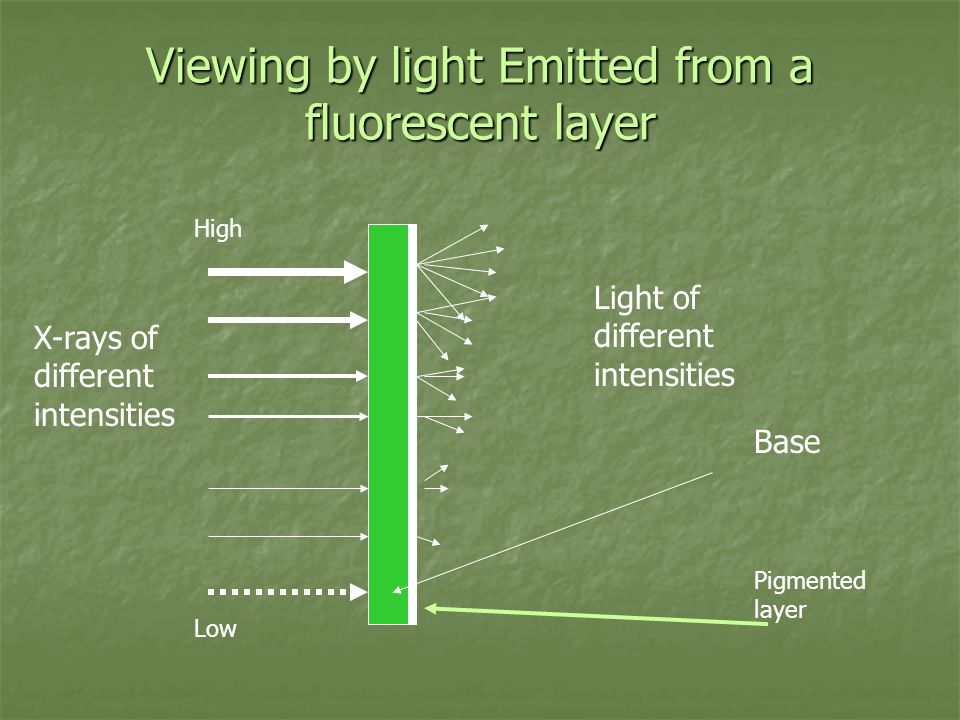 Viewing by light Emitted from a fluorescent layer

High

X-rays of different intensities

Low

Light of different intensities

Base

Pigmented layer